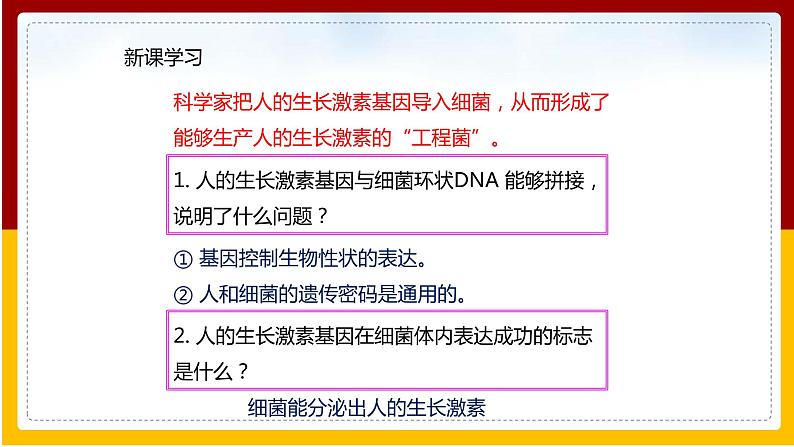 新课学习

科学家把人的生长激素基因导入细菌，从而形成了能够生产人的生长激素的“工程菌”。

1. 人的生长激素基因与细菌环状DNA 能够拼接，说明了什么问题？

① 基因控制生物性状的表达。
② 人和细菌的遗传密码是通用的。

2. 人的生长激素基因在细菌体内表达成功的标志是什么？

细菌能分泌出人的生长激素